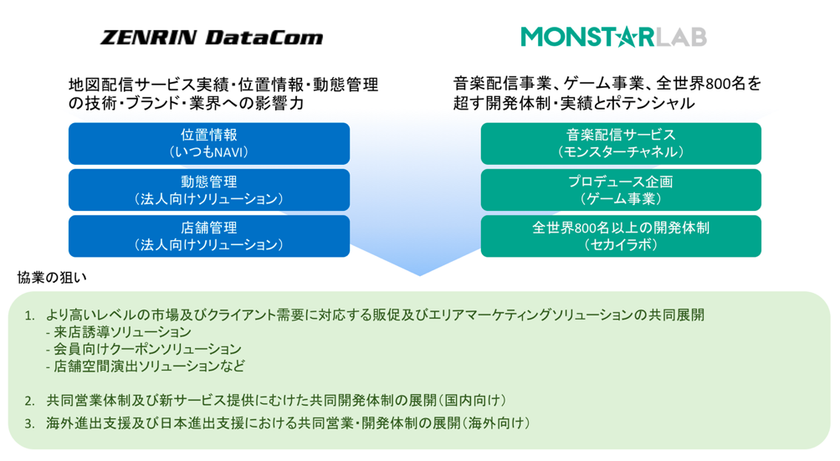 ZENRIN DataCom

地図配信サービス実績・位置情報・動態管理の技術・ブランド・業界への影響力

位置情報
（いつもNAVI）

動態管理
（法人向けソリューション）

店舗管理
（法人向けソリューション）

MONSTARLAB

音楽配信事業、ゲーム事業、全世界800名を超す開発体制・実績とポテンシャル

音楽配信サービス
（モンスターチャネル）

プロデュース企画
（ゲーム事業）

全世界800名以上の開発体制
（セカイラボ）

協業の狙い

1. より高いレベルの市場及びクライアント需要に対応する販促及びエリアマーケティングソリューションの共同展開
- 来店誘導ソリューション
- 会員向けクーポンソリューション
- 店舗空間演出ソリューションなど

2. 共同営業体制及び新サービス提供にむけた共同開発体制の展開（国内向け）

3. 海外進出支援及び日本進出支援における共同営業・開発体制の展開（海外向け）